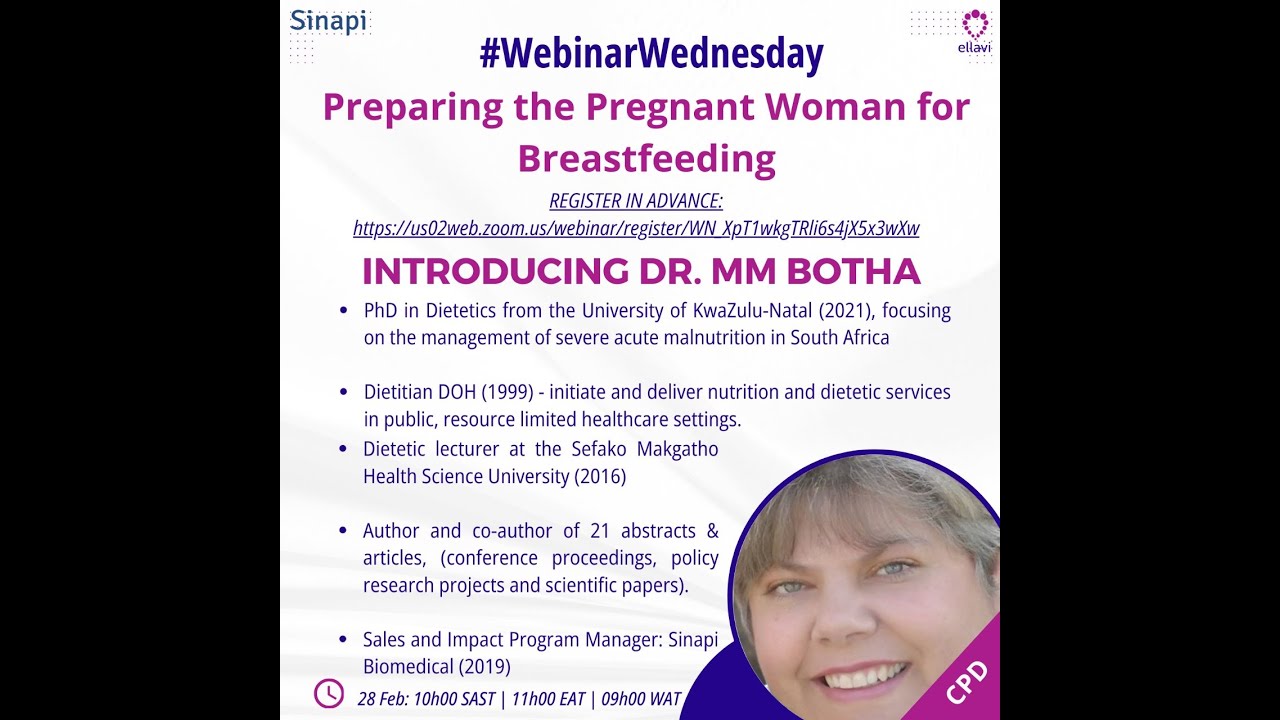 Sinapi

ellavi

#WebinarWednesday

Preparing the Pregnant Woman for Breastfeeding

REGISTER IN ADVANCE:
https://us02web.zoom.us/webinar/register/WN_XpT1wkgTRli6s4jX5x3wXw

INTRODUCING DR. MM BOTHA

• PhD in Dietetics from the University of KwaZulu-Natal (2021), focusing on the management of severe acute malnutrition in South Africa

• Dietitian DOH (1999) - initiate and deliver nutrition and dietetic services in public, resource limited healthcare settings.

• Dietetic lecturer at the Sefako Makgatho Health Science University (2016)

• Author and co-author of 21 abstracts & articles, (conference proceedings, policy research projects and scientific papers).

• Sales and Impact Program Manager: Sinapi Biomedical (2019)

28 Feb: 10h00 SAST | 11h00 EAT | 09h00 WAT

CPD